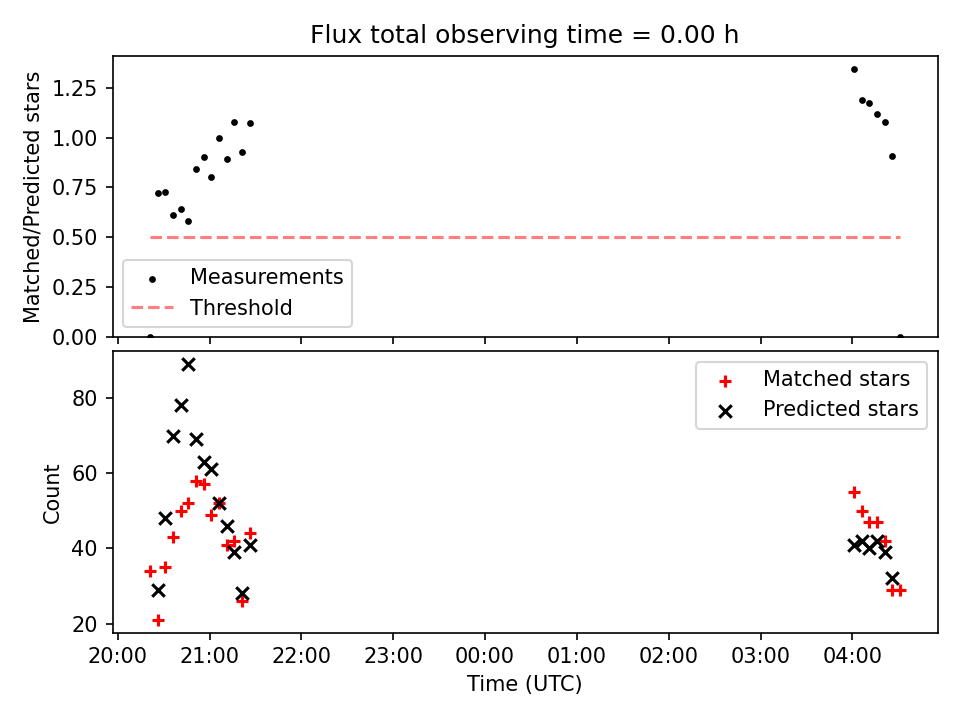 Flux total observing time = 0.00 h

Matched/Predicted stars

1.25
1.00
0.75
0.50
0.25
0.00

Measurements
Threshold

Count

80
60
40
20

Matched stars
Predicted stars

20:00 21:00 22:00 23:00 00:00 01:00 02:00 03:00 04:00

Time (UTC)